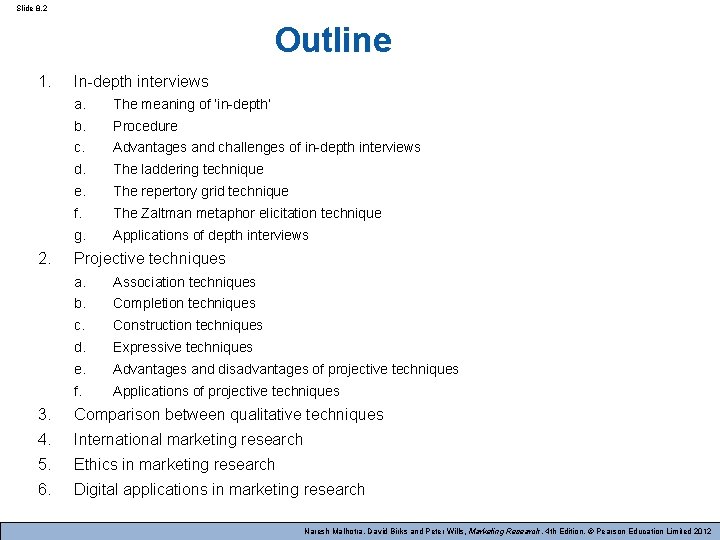 Slide 8.2

Outline

1. In-depth interviews
a. The meaning of 'in-depth'
b. Procedure
c. Advantages and challenges of in-depth interviews
d. The laddering technique
e. The repertory grid technique
f. The Zaltman metaphor elicitation technique
g. Applications of depth interviews
2. Projective techniques
a. Association techniques
b. Completion techniques
c. Construction techniques
d. Expressive techniques
e. Advantages and disadvantages of projective techniques
f. Applications of projective techniques
3. Comparison between qualitative techniques
4. International marketing research
5. Ethics in marketing research
6. Digital applications in marketing research

Naresh Malhotra, David Birks and Peter Wills, Marketing Research, 4th Edition, © Pearson Education Limited 2012